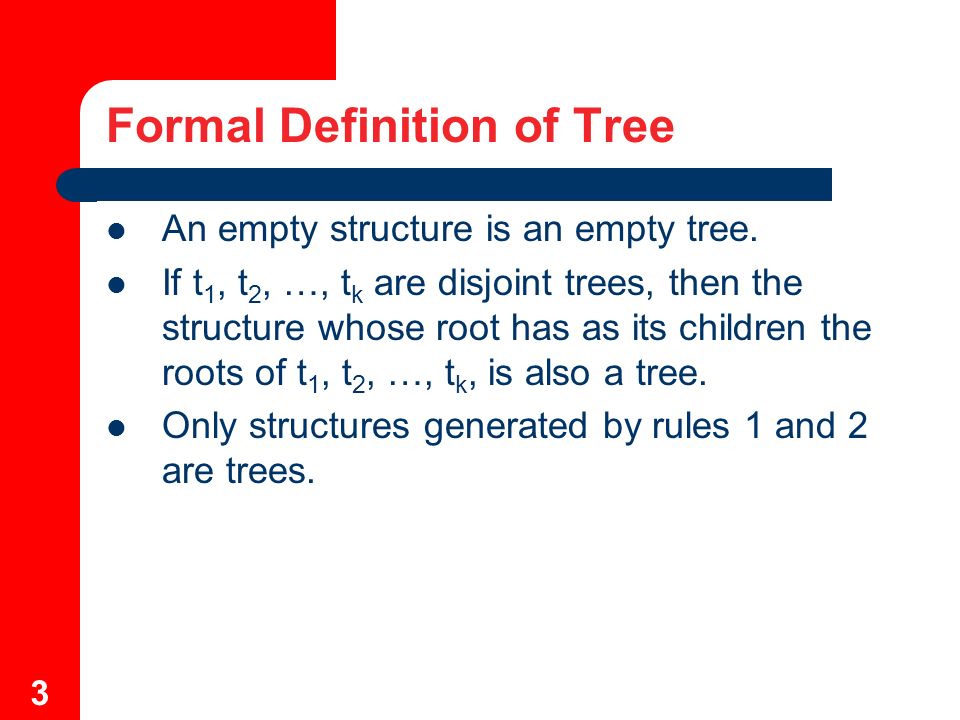 Formal Definition of Tree

- An empty structure is an empty tree.
- If $t_1$, $t_2$, …, $t_k$ are disjoint trees, then the structure whose root has as its children the roots of $t_1$, $t_2$, …, $t_k$, is also a tree.
- Only structures generated by rules 1 and 2 are trees.

3